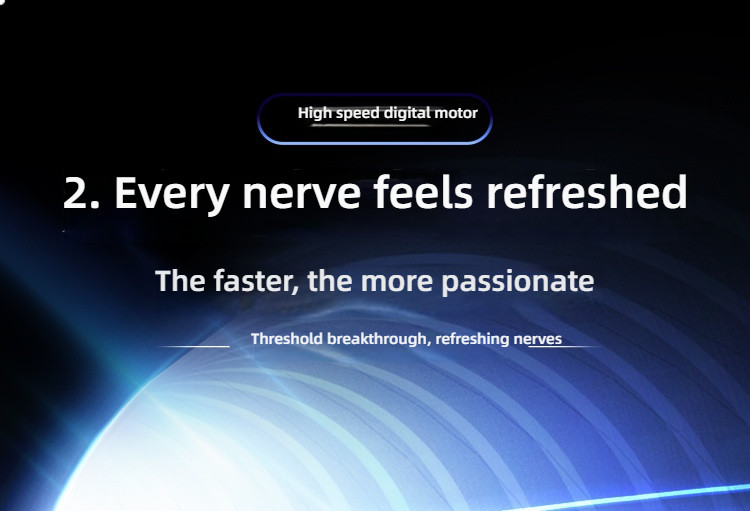 High speed digital motor

2. Every nerve feels refreshed

The faster, the more passionate

Threshold breakthrough, refreshing nerves